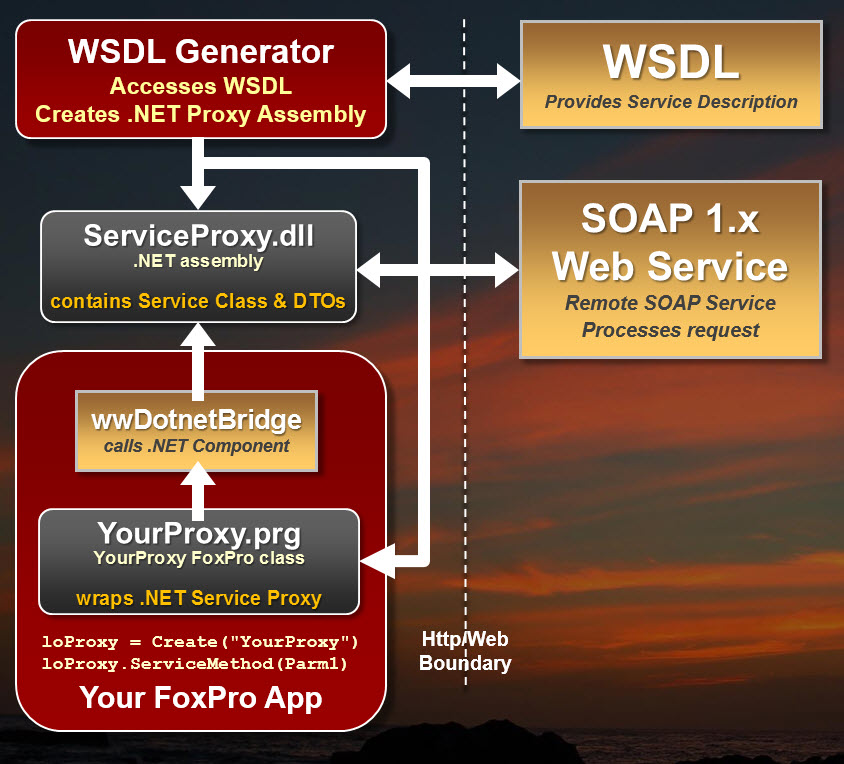 WSDL Generator
Accesses WSDL
Creates .NET Proxy Assembly

WSDL
Provides Service Description

ServiceProxy.dll
.NET assembly
contains Service Class & DTOs

SOAP 1.x
Web Service
Remote SOAP Service
Processes request

wwDotnetBridge
calls .NET Component

YourProxy.prg
YourProxy FoxPro class
wraps .NET Service Proxy

loProxy = Create("YourProxy")
loProxy.ServiceMethod(Parm1)

Your FoxPro App

Http/Web
Boundary